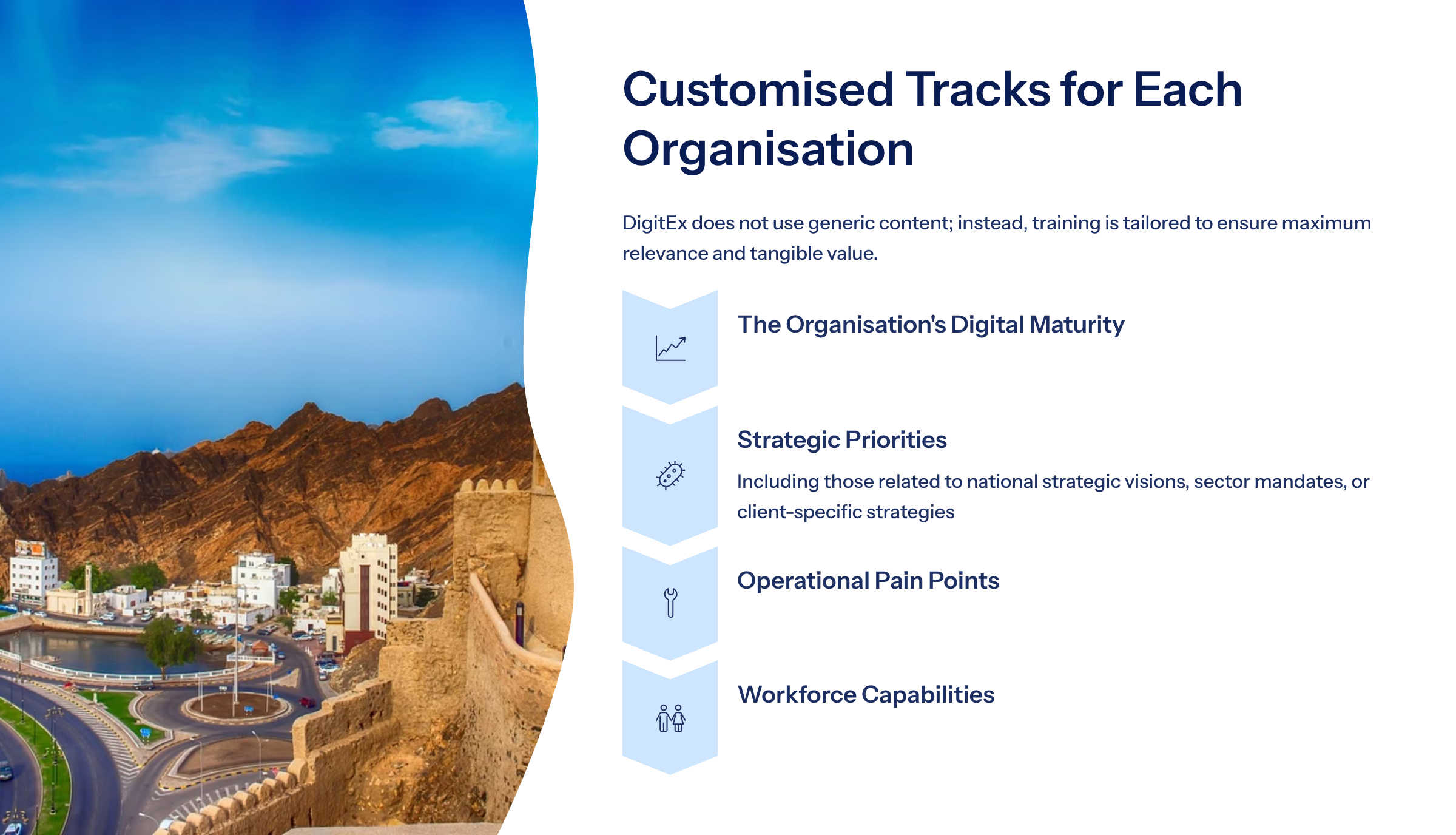 Customised Tracks for Each Organisation

DigitEx does not use generic content; instead, training is tailored to ensure maximum relevance and tangible value.

The Organisation's Digital Maturity

Strategic Priorities

Including those related to national strategic visions, sector mandates, or client-specific strategies

Operational Pain Points

Workforce Capabilities